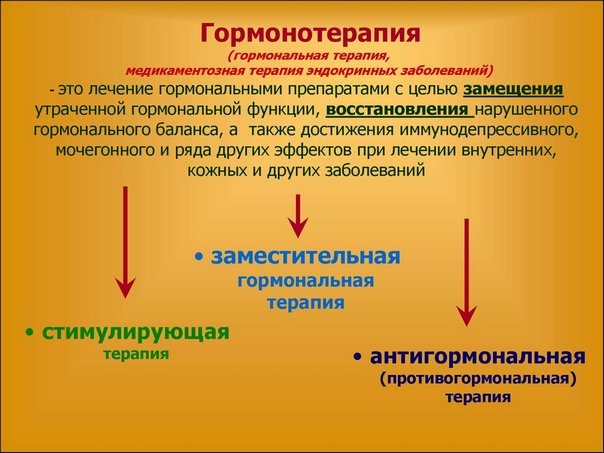 Гормонотерапия
(гормональная терапия, медикаментозная терапия эндокринных заболеваний)
- это лечение гормональными препаратами с целью замещения утраченной гормональной функции, восстановления нарушенного гормонального баланса, а также достижения иммунодепрессивного, мочегонного и ряда других эффектов при лечении внутренних, кожных и других заболеваний

• заместительная гормональная терапия

• стимулирующая терапия

• антигормональная (противогормональная) терапия